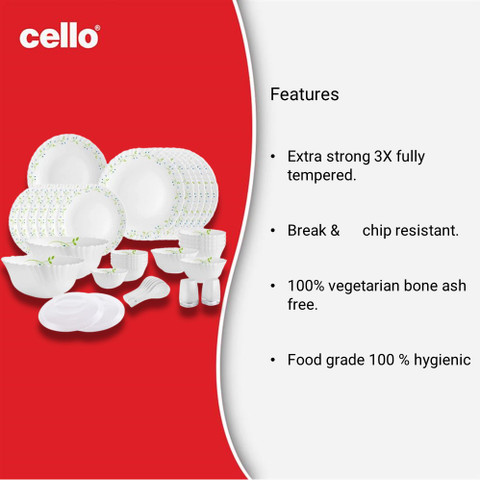 cello®

Features

• Extra strong 3X fully tempered.

• Break & chip resistant.

• 100% vegetarian bone ash free.

• Food grade 100 % hygienic